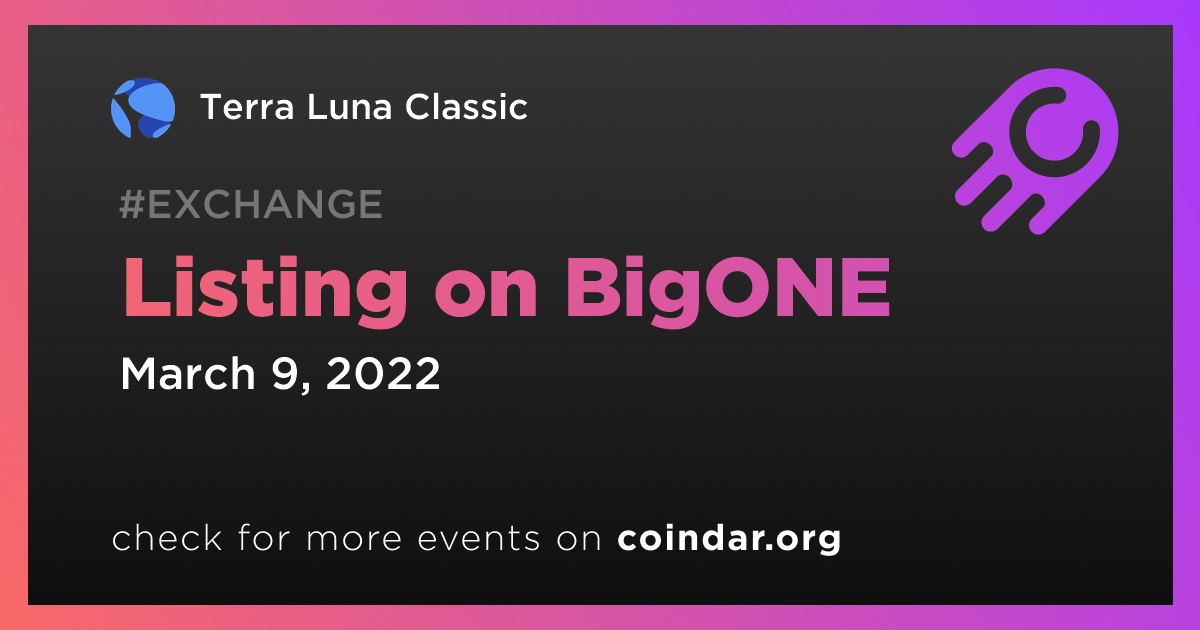 Terra Luna Classic

#EXCHANGE

Listing on BigONE

March 9, 2022

check for more events on coindar.org